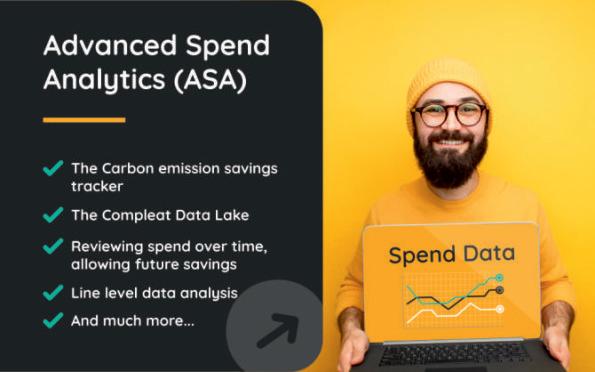 Advanced Spend Analytics (ASA)

The Carbon emission savings tracker

The Compleat Data Lake

Reviewing spend over time, allowing future savings

Line level data analysis

And much more...

Spend Data